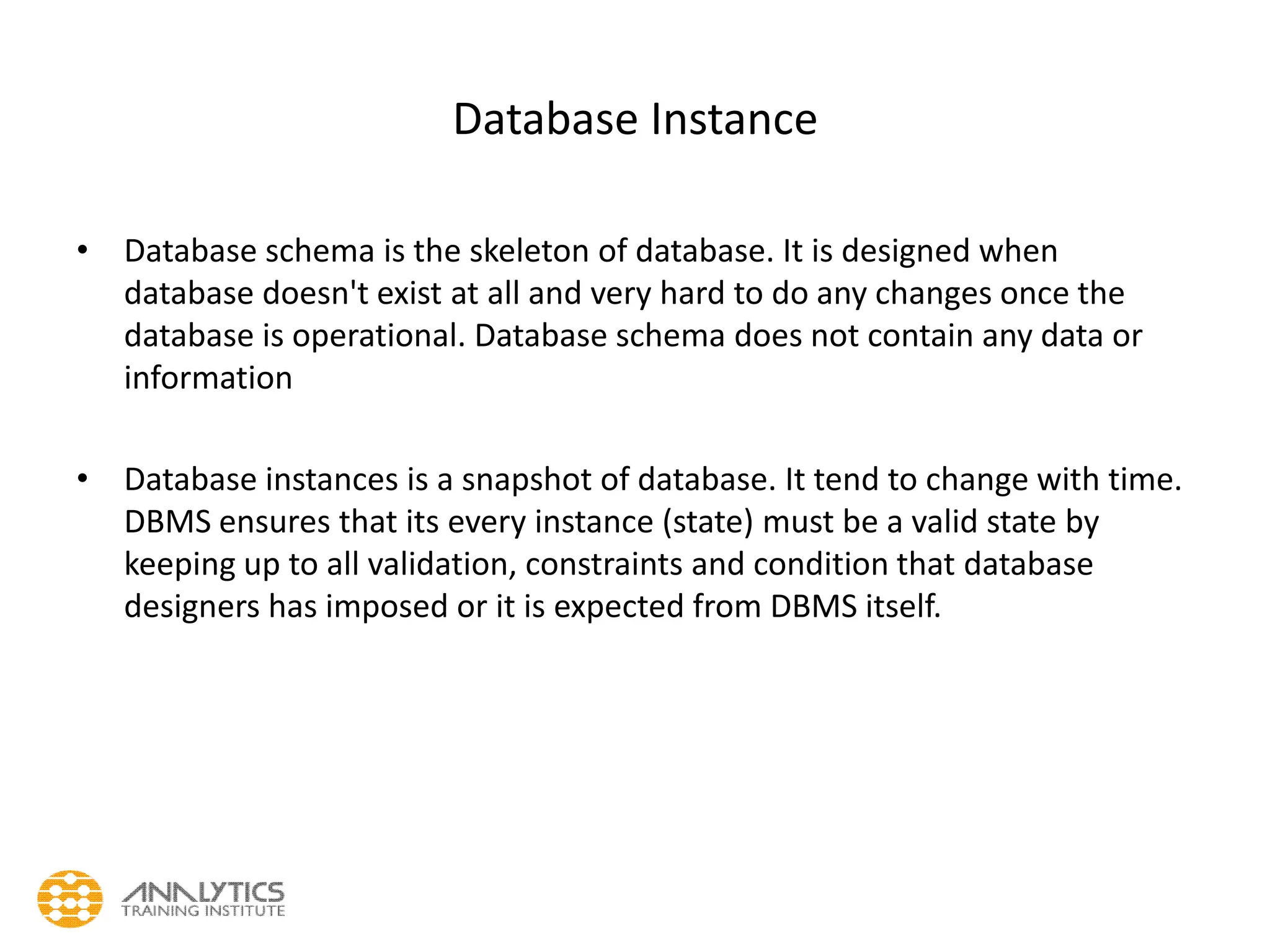 Database Instance

• Database schema is the skeleton of database. It is designed when database doesn't exist at all and very hard to do any changes once the database is operational. Database schema does not contain any data or information

• Database instances is a snapshot of database. It tend to change with time. DBMS ensures that its every instance (state) must be a valid state by keeping up to all validation, constraints and condition that database designers has imposed or it is expected from DBMS itself.

ANALYTICS
TRAINING INSTITUTE